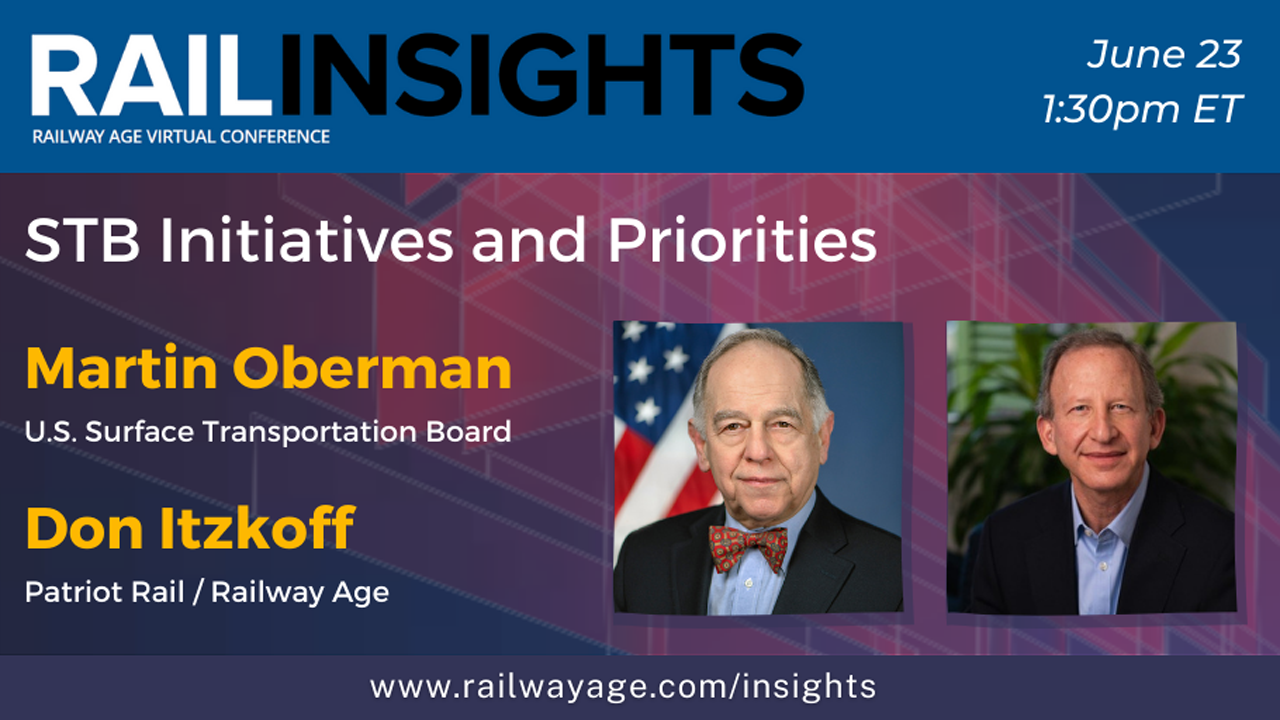 RAILINSIGHTS
RAILWAY AGE VIRTUAL CONFERENCE

June 23
1:30pm ET

STB Initiatives and Priorities

Martin Oberman
U.S. Surface Transportation Board

Don Itzkoff
Patriot Rail / Railway Age

www.railwayage.com/insights